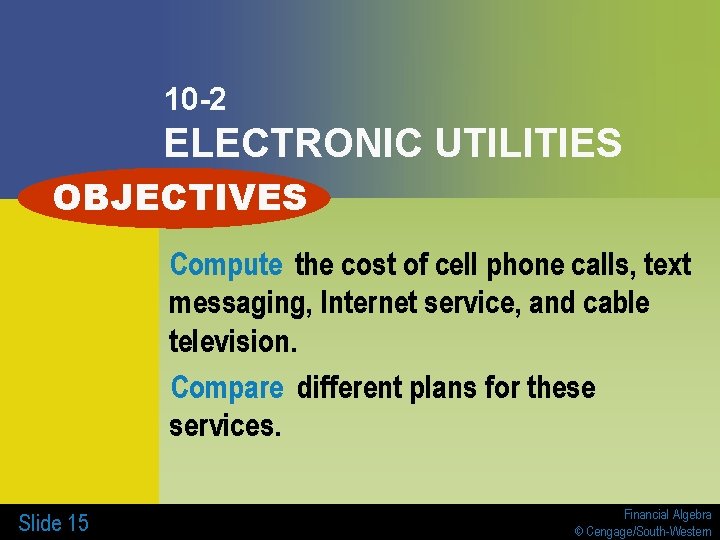 10-2
ELECTRONIC UTILITIES

OBJECTIVES

Compute the cost of cell phone calls, text messaging, Internet service, and cable television.

Compare different plans for these services.

Slide 15

Financial Algebra
© Cengage/South-Western